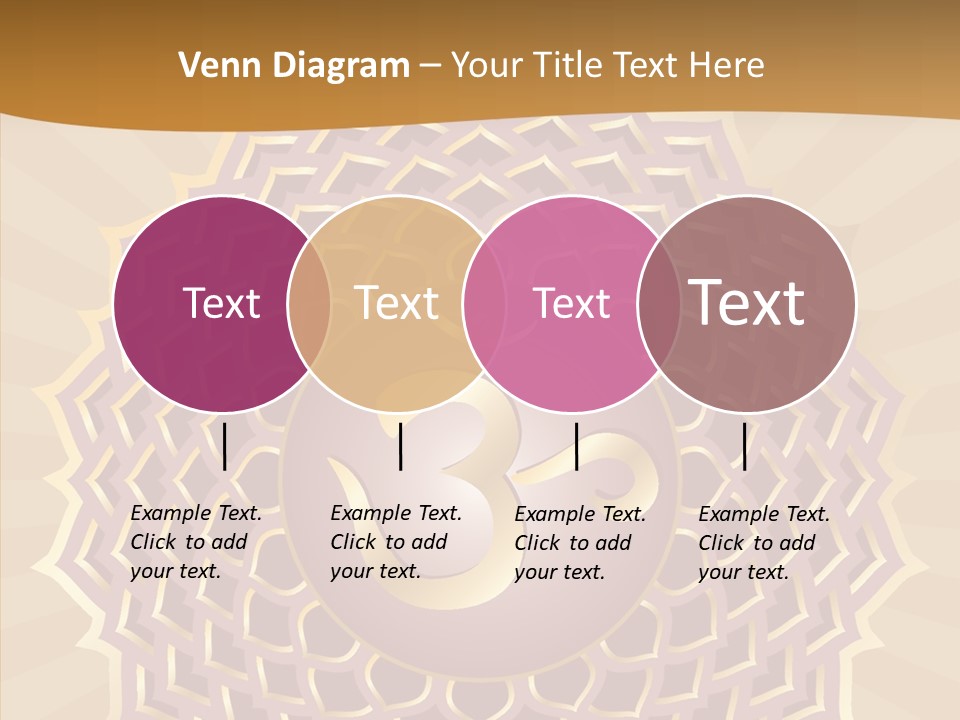 Venn Diagram – Your Title Text Here

Text

Text

Text

Text

Example Text. Click to add your text.

Example Text. Click to add your text.

Example Text. Click to add your text.

Example Text. Click to add your text.